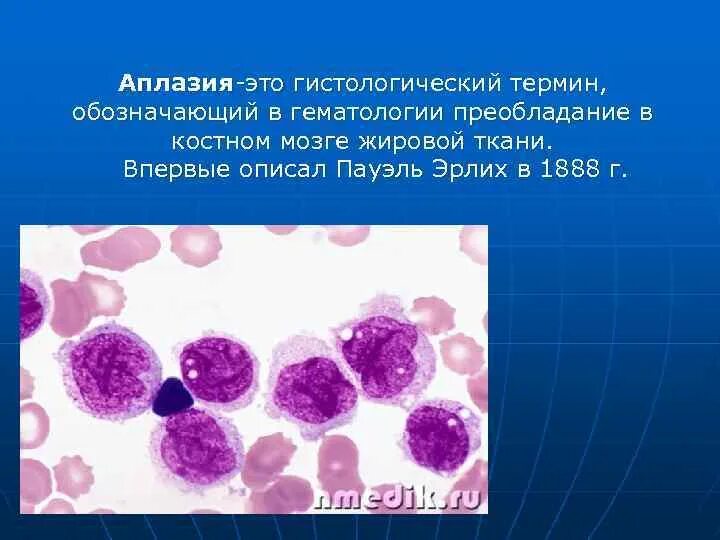 Аплазия-это гистологический термин, обозначающий в гематологии преобладание в костном мозге жировой ткани.
Впервые описал Пауэль Эрлих в 1888 г.

nmedik.ru